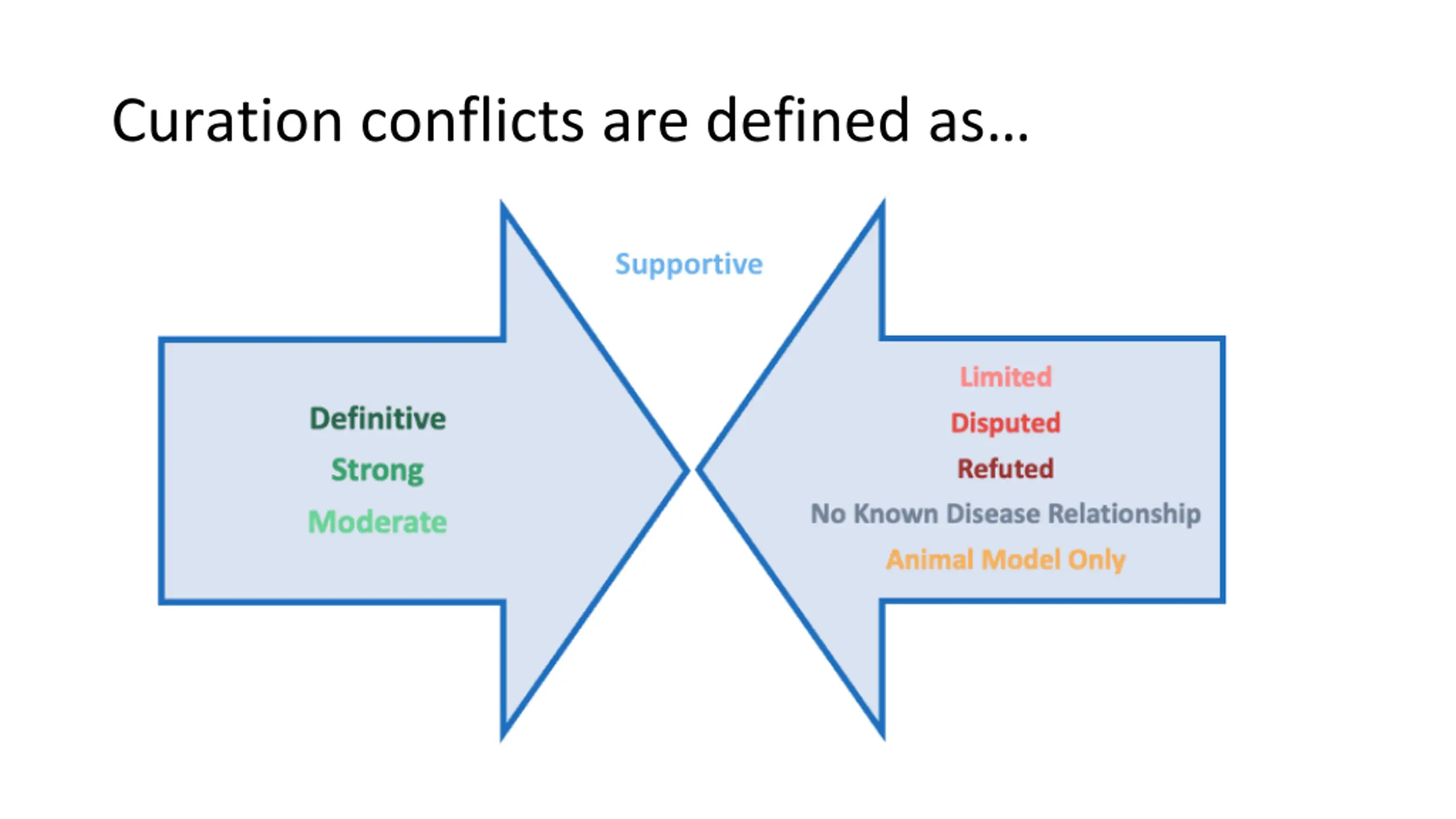 Curation conflicts are defined as...

Supportive

Definitive
Strong
Moderate

Limited
Disputed
Refuted
No Known Disease Relationship
Animal Model Only